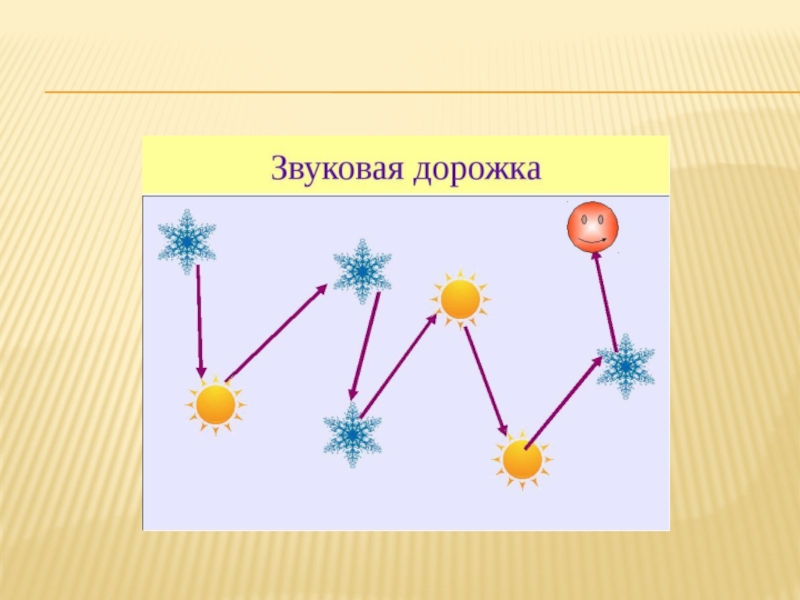 Звуковая дорожка